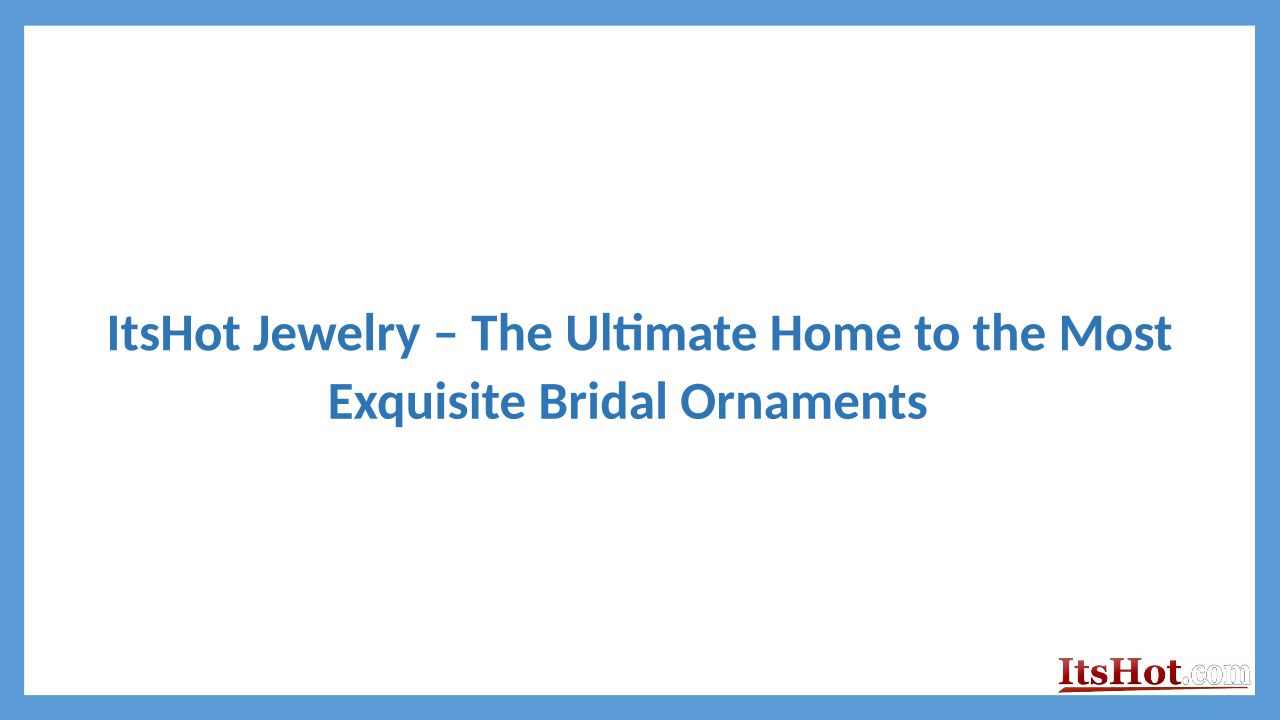 ItsHot Jewelry – The Ultimate Home to the Most Exquisite Bridal Ornaments

ItsHot.com